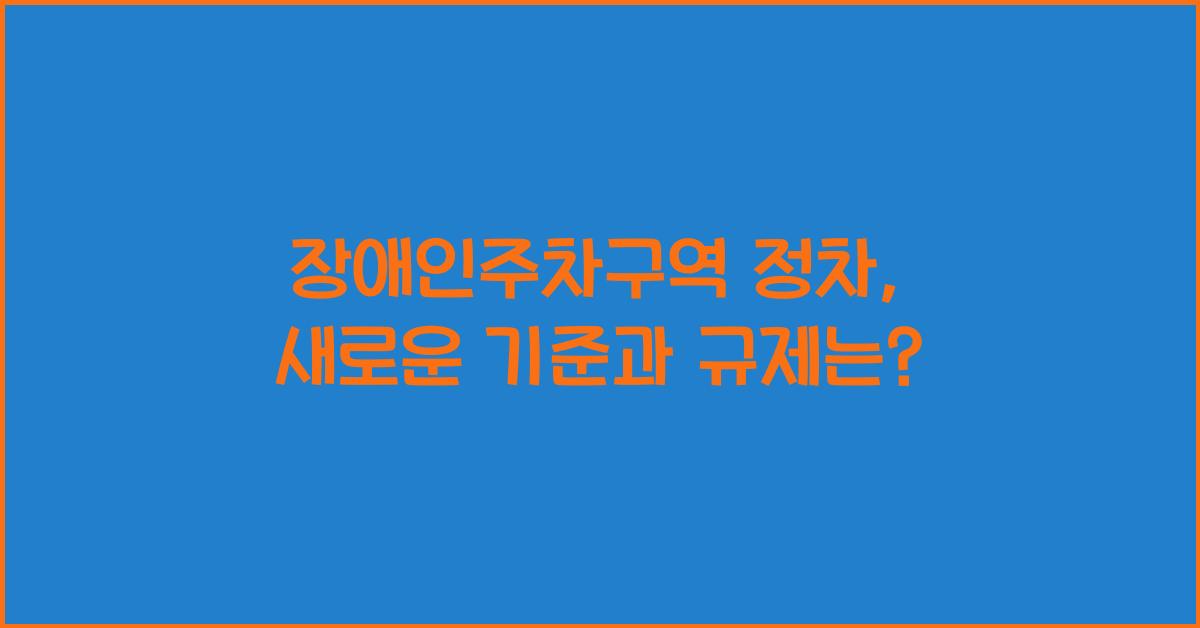 장애인주차구역 정차,
새로운 기준과 규제는?